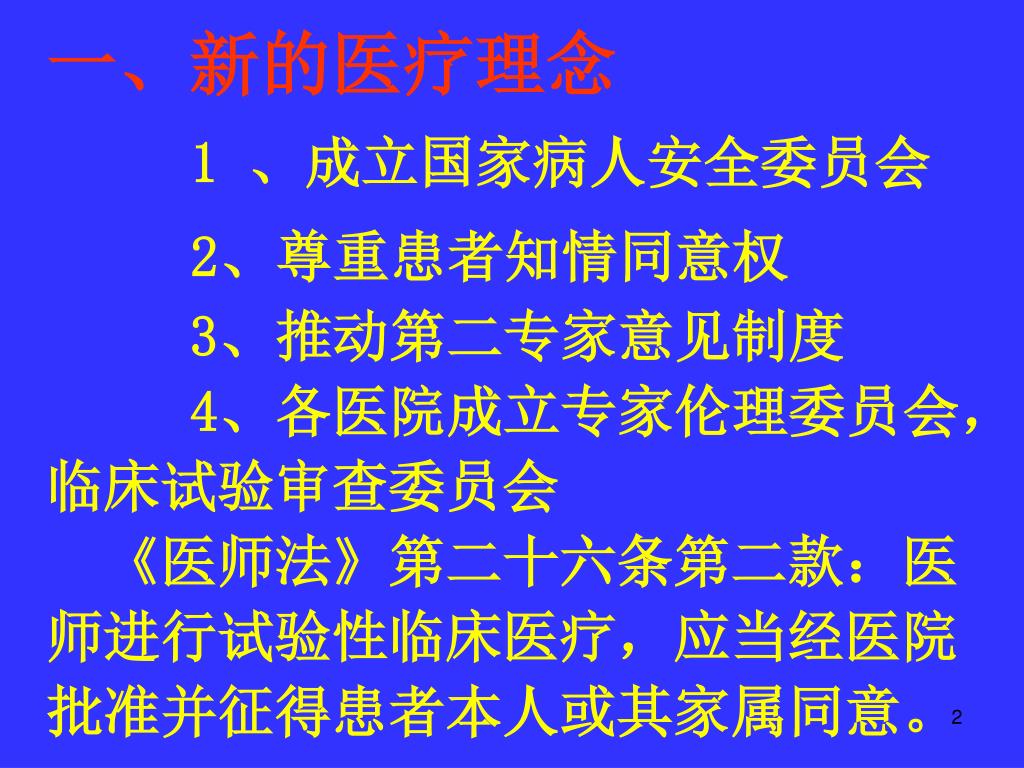 一、新的医疗理念

1 、成立国家病人安全委员会

2、尊重患者知情同意权

3、推动第二专家意见制度

4、各医院成立专家伦理委员会，临床试验审查委员会

《医师法》第二十六条第二款：医师进行试验性临床医疗，应当经医院批准并征得患者本人或其家属同意。

2